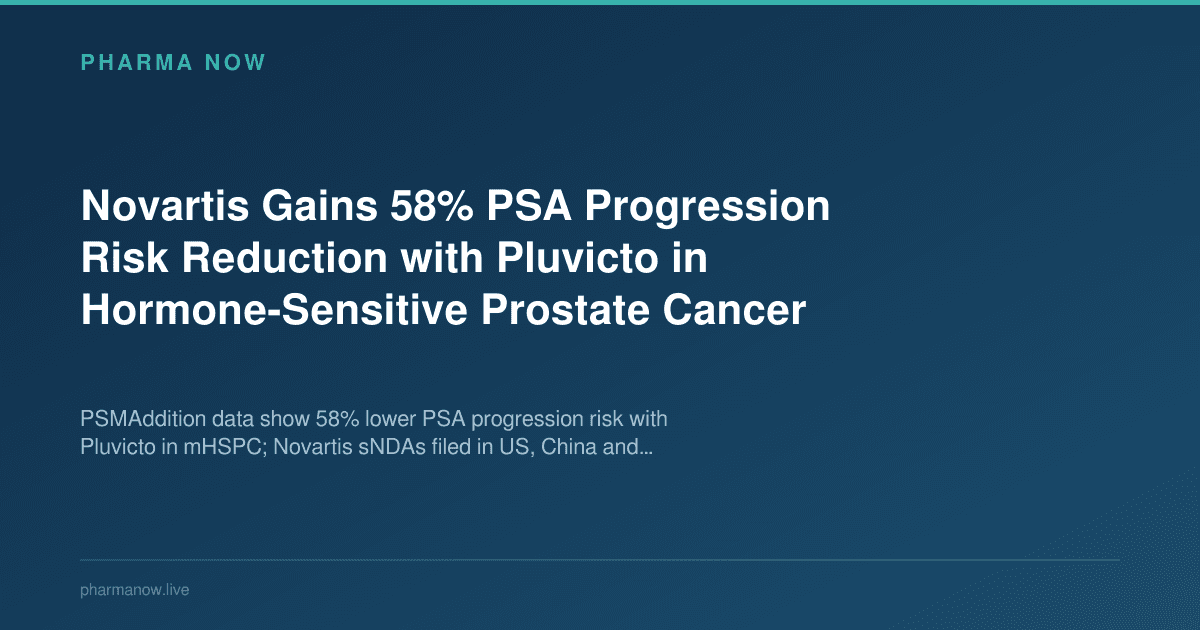 PHARMA NOW

Novartis Gains 58% PSA Progression Risk Reduction with Pluvicto in Hormone-Sensitive Prostate Cancer

PSMAddition data show 58% lower PSA progression risk with Pluvicto in mHSPC; Novartis sNDAs filed in US, China and...

pharmanow.live